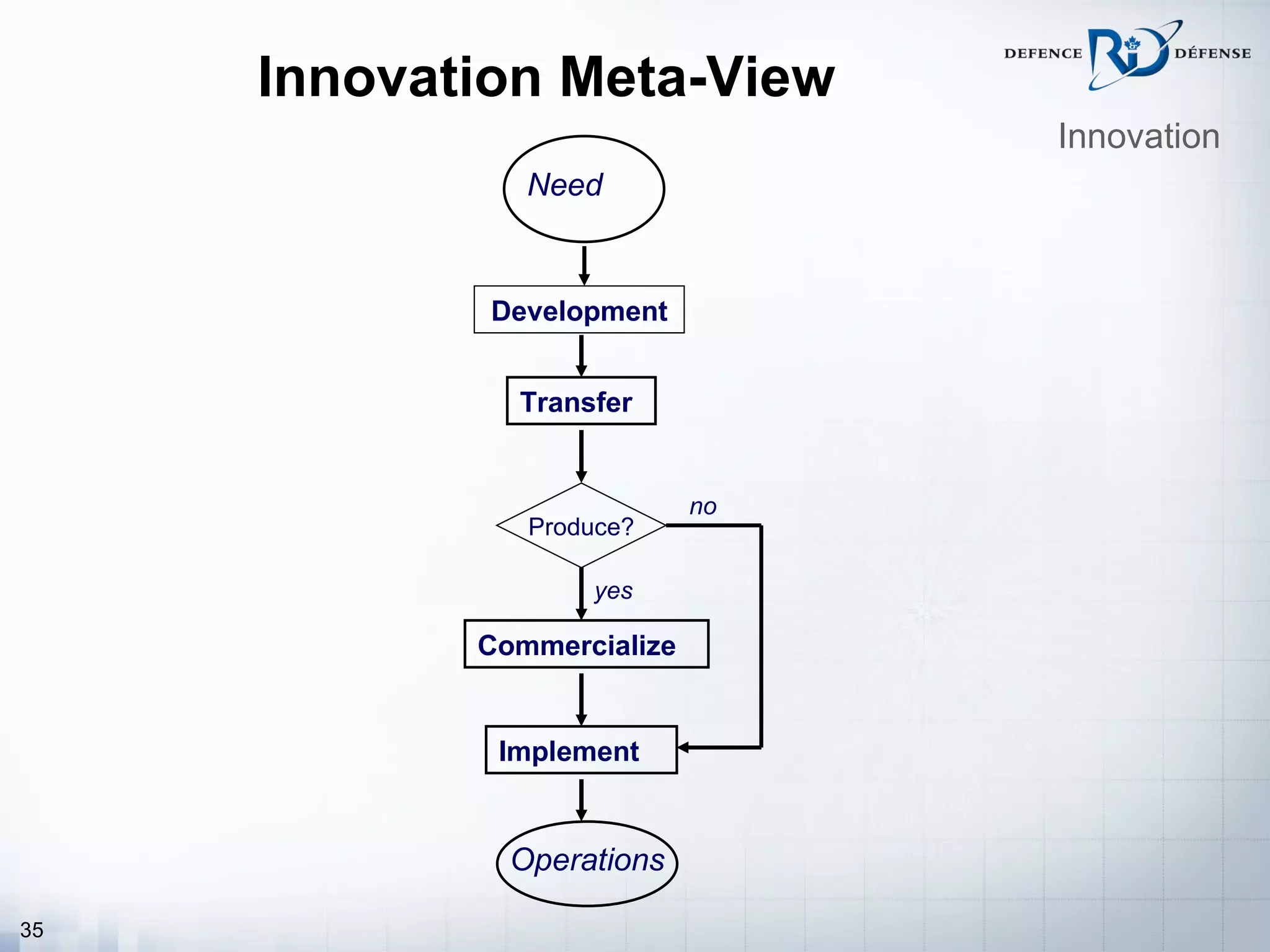 Innovation Meta-View

DEFENCE R&D DÉFENSE

Innovation

Need

Development

Transfer

Produce?

no

yes

Commercialize

Implement

Operations

35